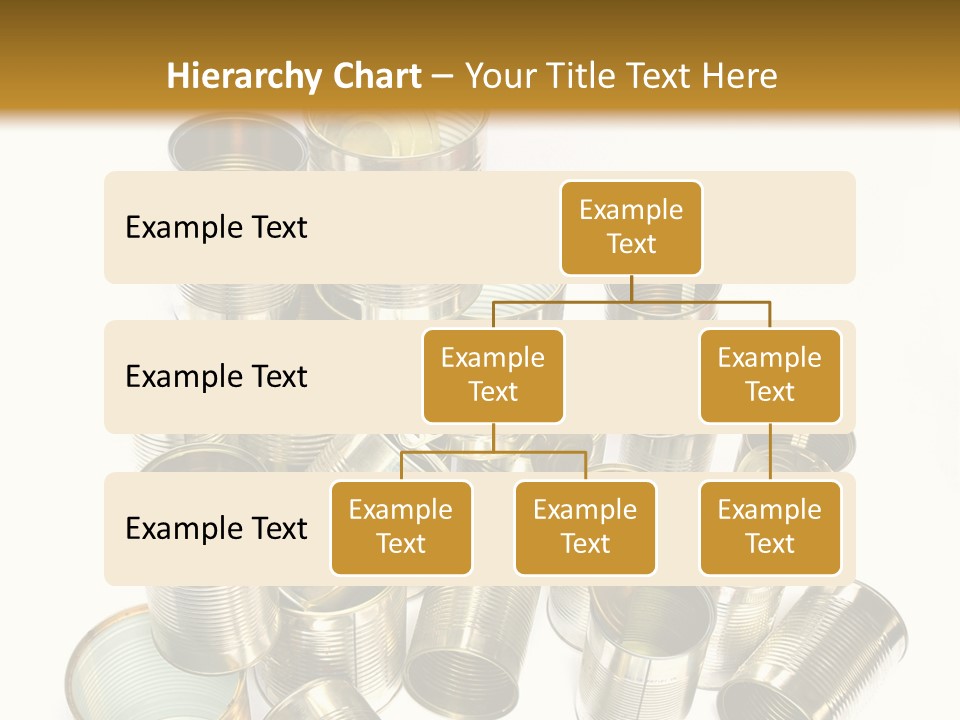 Hierarchy Chart – Your Title Text Here

Example Text

Example Text

Example Text

Example Text

Example Text

Example Text

Example Text

Example Text

Example Text